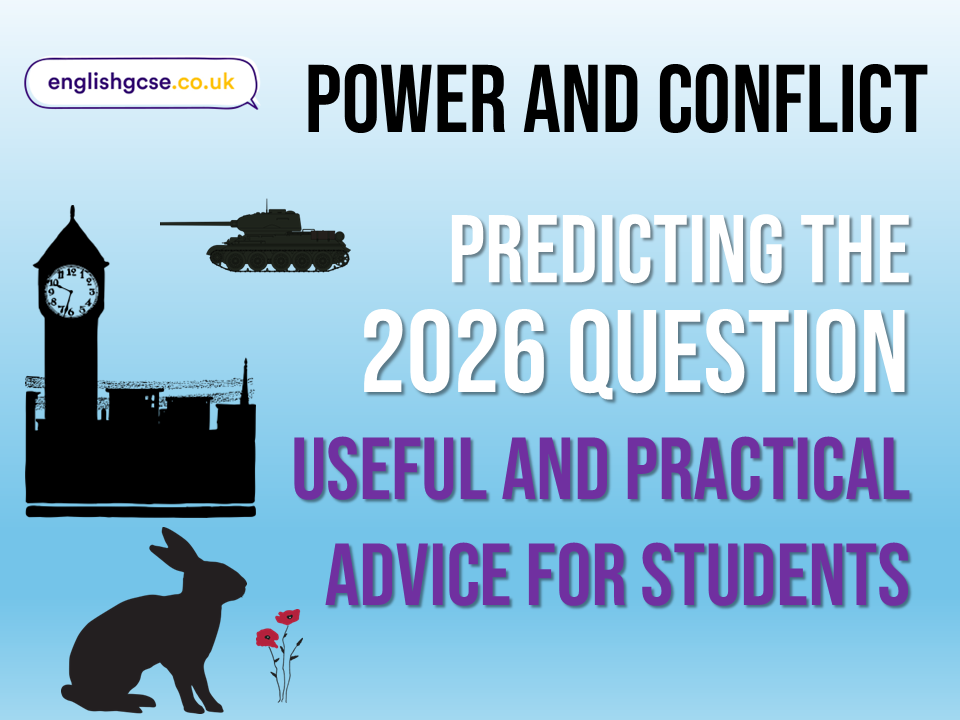 englishgcse.co.uk

POWER AND CONFLICT

PREDICTING THE 2026 QUESTION

USEFUL AND PRACTICAL ADVICE FOR STUDENTS